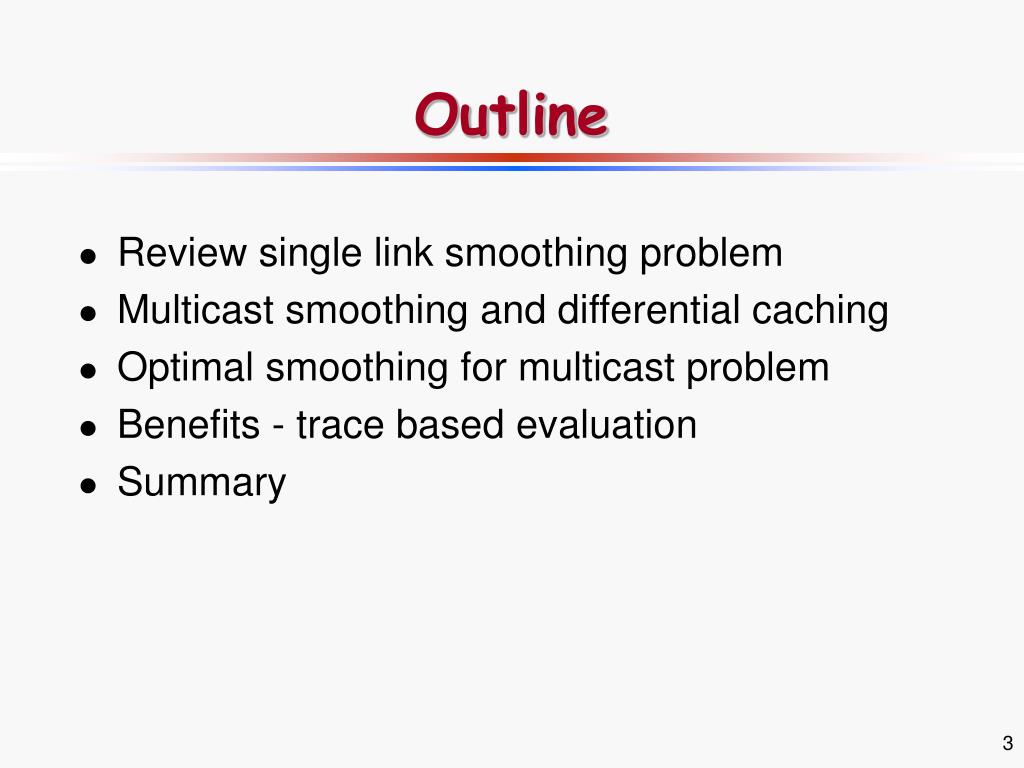 Outline

- Review single link smoothing problem
- Multicast smoothing and differential caching
- Optimal smoothing for multicast problem
- Benefits - trace based evaluation
- Summary

3